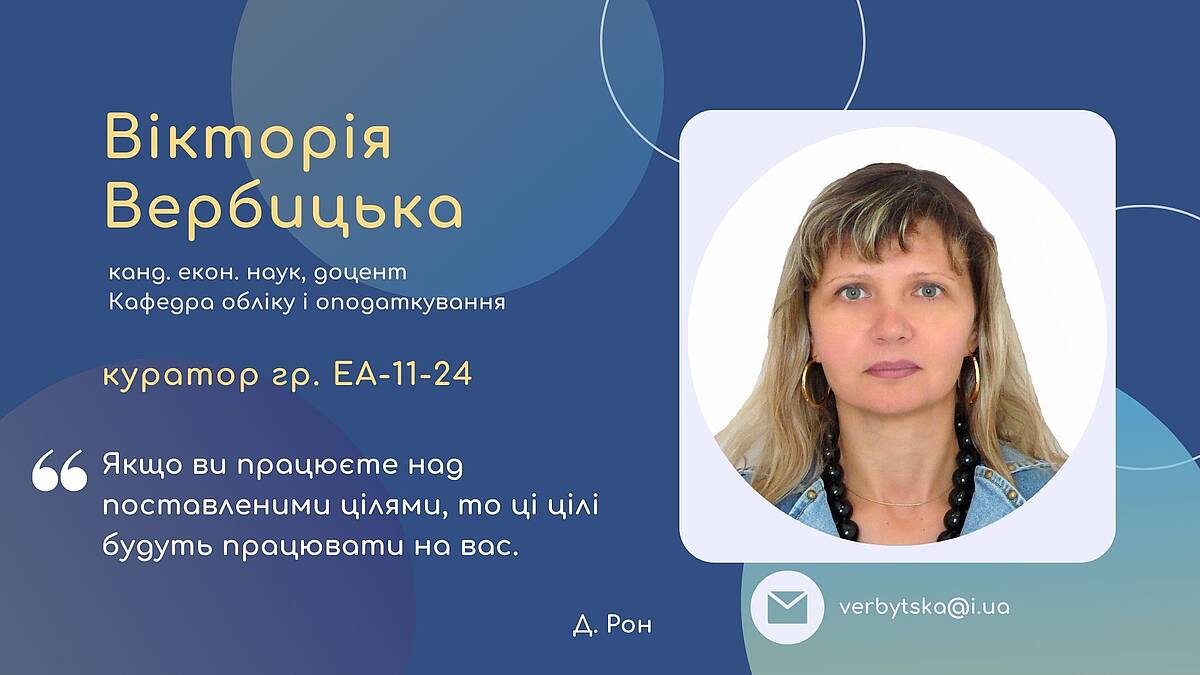 Вікторія Вербицька

канд. екон. наук, доцент
Кафедра обліку і оподаткування

куратор гр. ЕА-11-24

“ Якщо ви працюєте над поставленими цілями, то ці цілі будуть працювати на вас.

Д. Рон

verbytska@i.ua